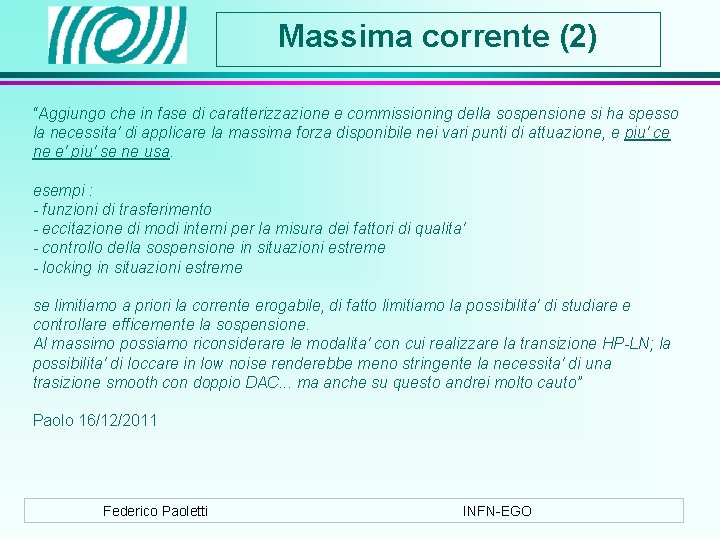 Massima corrente (2)

"Aggiungo che in fase di caratterizzazione e commissioning della sospensione si ha spesso la necessita' di applicare la massima forza disponibile nei vari punti di attuazione, e piu' ce ne e' piu' se ne usa.

esempi :
- funzioni di trasferimento
- eccitazione di modi interni per la misura dei fattori di qualita'
- controllo della sospensione in situazioni estreme
- locking in situazioni estreme

se limitiamo a priori la corrente erogabile, di fatto limitiamo la possibilita' di studiare e controllare efficemente la sospensione.
Al massimo possiamo riconsiderare le modalita' con cui realizzare la transizione HP-LN; la possibilita' di loccare in low noise renderebbe meno stringente la necessita' di una trasizione smooth con doppio DAC... ma anche su questo andrei molto cauto"

Paolo 16/12/2011

Federico Paoletti

INFN-EGO